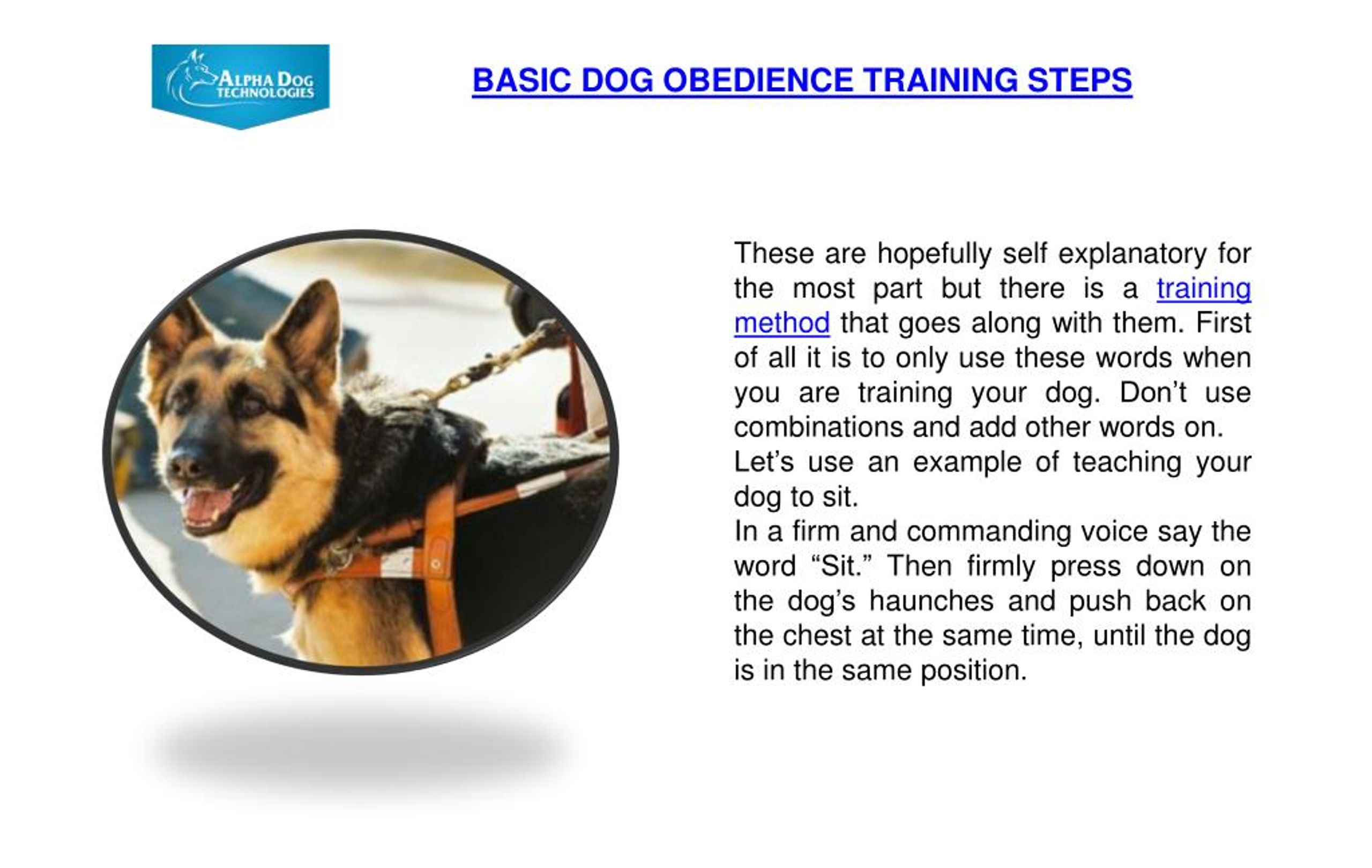 ALPHA DOG TECHNOLOGIES

BASIC DOG OBEDIENCE TRAINING STEPS

These are hopefully self explanatory for the most part but there is a training method that goes along with them. First of all it is to only use these words when you are training your dog. Don't use combinations and add other words on.
Let's use an example of teaching your dog to sit.
In a firm and commanding voice say the word "Sit." Then firmly press down on the dog's haunches and push back on the chest at the same time, until the dog is in the same position.